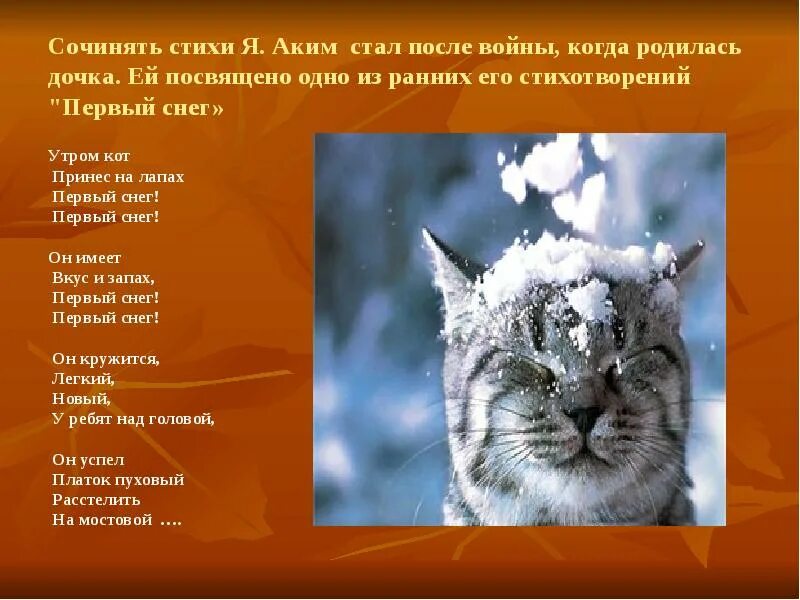 Сочинять стихи Я. Аким стал после войны, когда родилась дочка. Ей посвящено одно из ранних его стихотворений "Первый снег»

Утром кот
Принес на лапах
Первый снег!
Первый снег!

Он имеет
Вкус и запах,
Первый снег!
Первый снег!

Он кружится,
Легкий,
Новый,
У ребят над головой,

Он успел
Платок пуховый
Расстелить
На мостовой ….